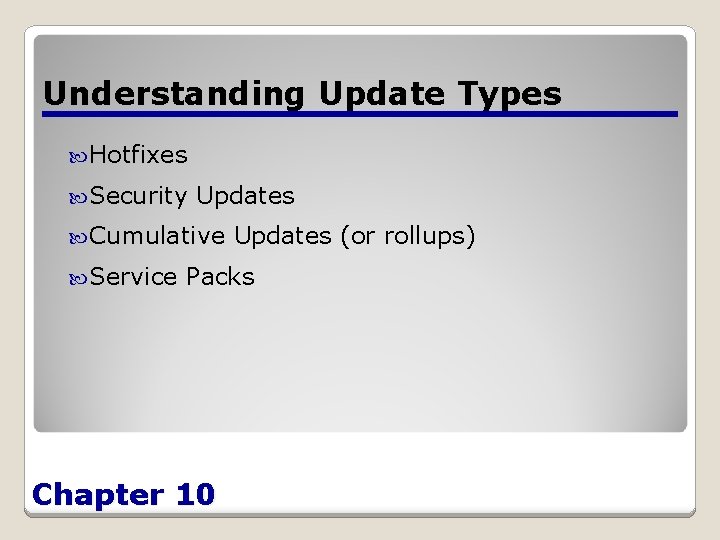 Understanding Update Types

Hotfixes

Security Updates

Cumulative Updates (or rollups)

Service Packs

Chapter 10